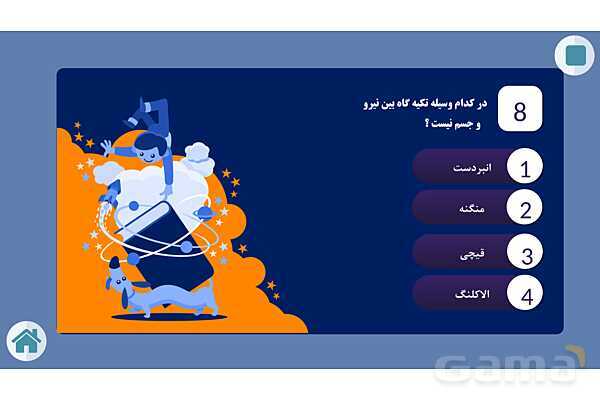 8
در کدام وسیله تکیه گاه بین نیرو و جسم نیست ؟

1 انبردست
2 منگنه
3 قیچی
4 الاکلنگ

Gama